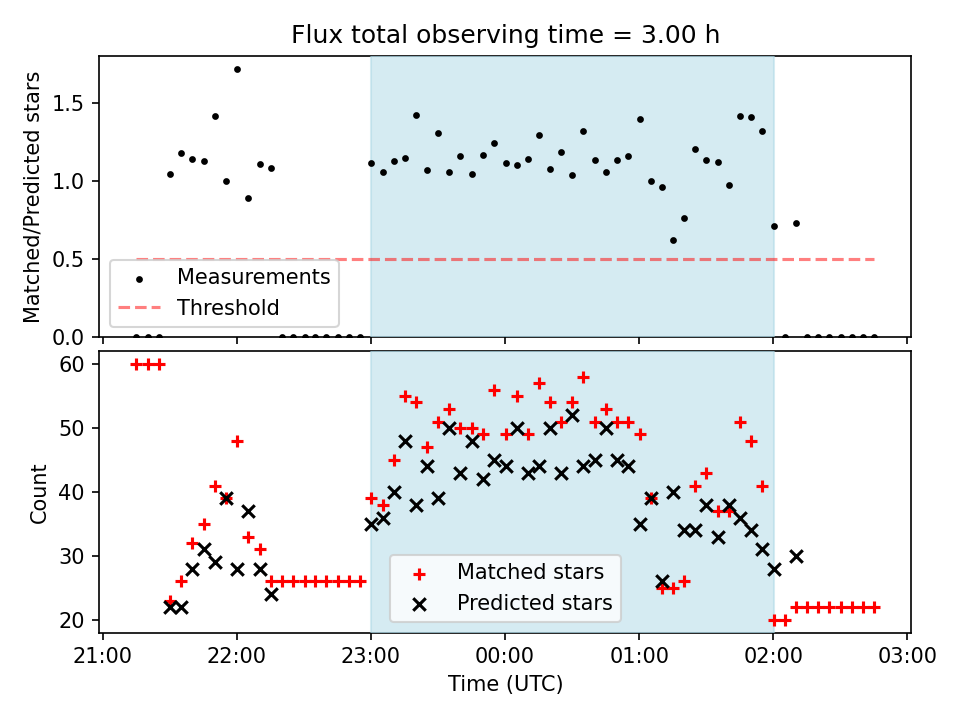 Flux total observing time = 3.00 h

Matched/Predicted stars

1.5
1.0
0.5
0.0

Measurements
Threshold

Count

60
50
40
30
20

Matched stars
Predicted stars

21:00
22:00
23:00
00:00
01:00
02:00
03:00

Time (UTC)